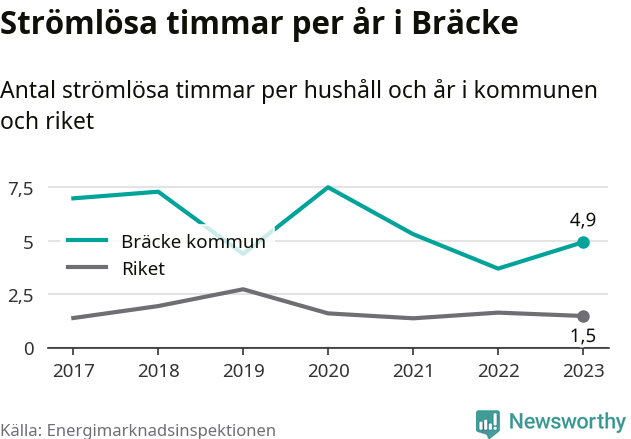 Strömlösa timmar per år i Bräcke

Antal strömlösa timmar per hushåll och år i kommunen och riket

7,5
5
2,5
0

Bräcke kommun
Riket

4,9
1,5

2017
2018
2019
2020
2021
2022
2023

Källa: Energimarknadsinspektionen

Newsworthy